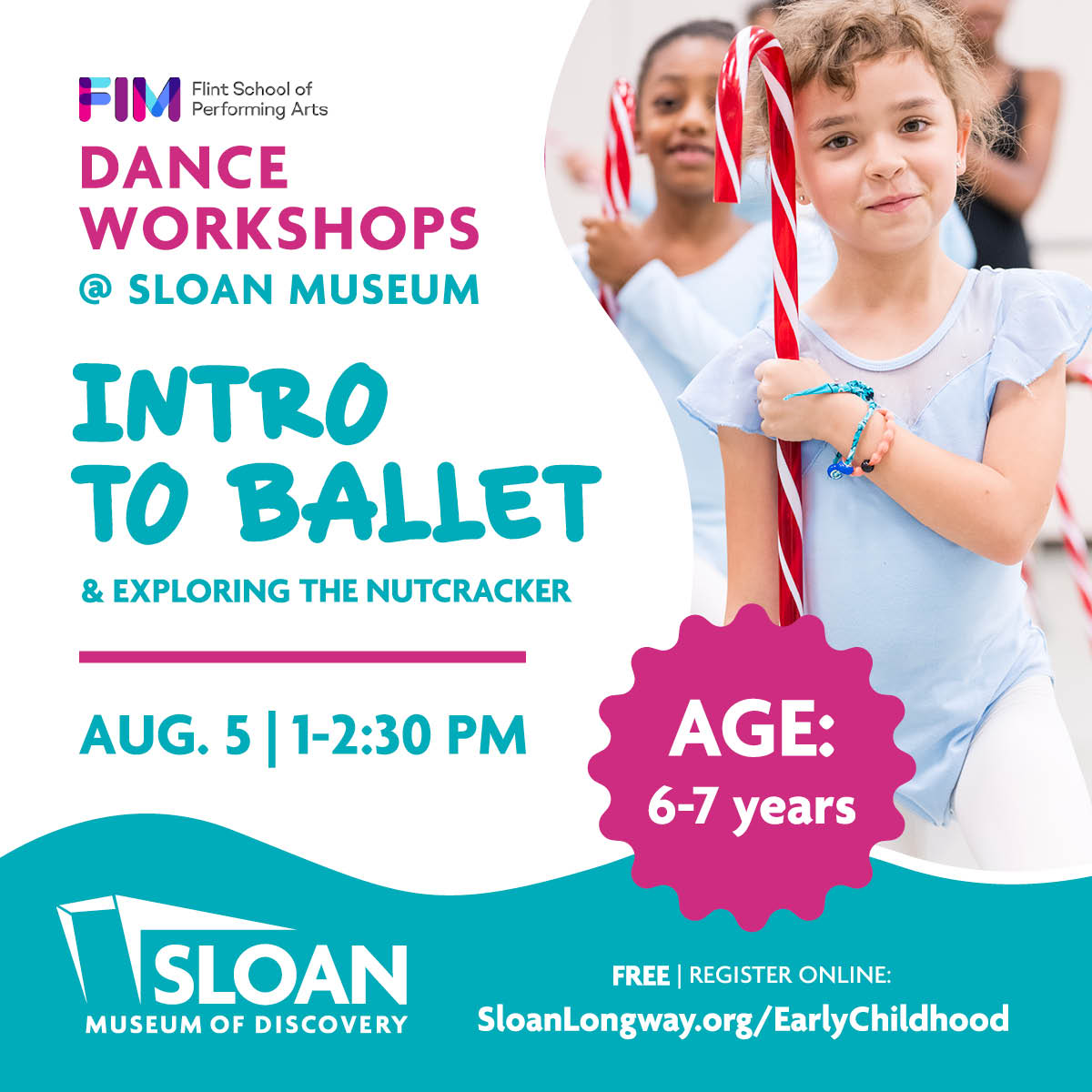 FIM Flint School of Performing Arts

DANCE WORKSHOPS

@ SLOAN MUSEUM

INTRO TO BALLET

& EXPLORING THE NUTCRACKER

AUG. 5 | 1-2:30 PM

AGE: 6-7 years

SLOAN MUSEUM OF DISCOVERY

FREE | REGISTER ONLINE: SloanLongway.org/EarlyChildhood